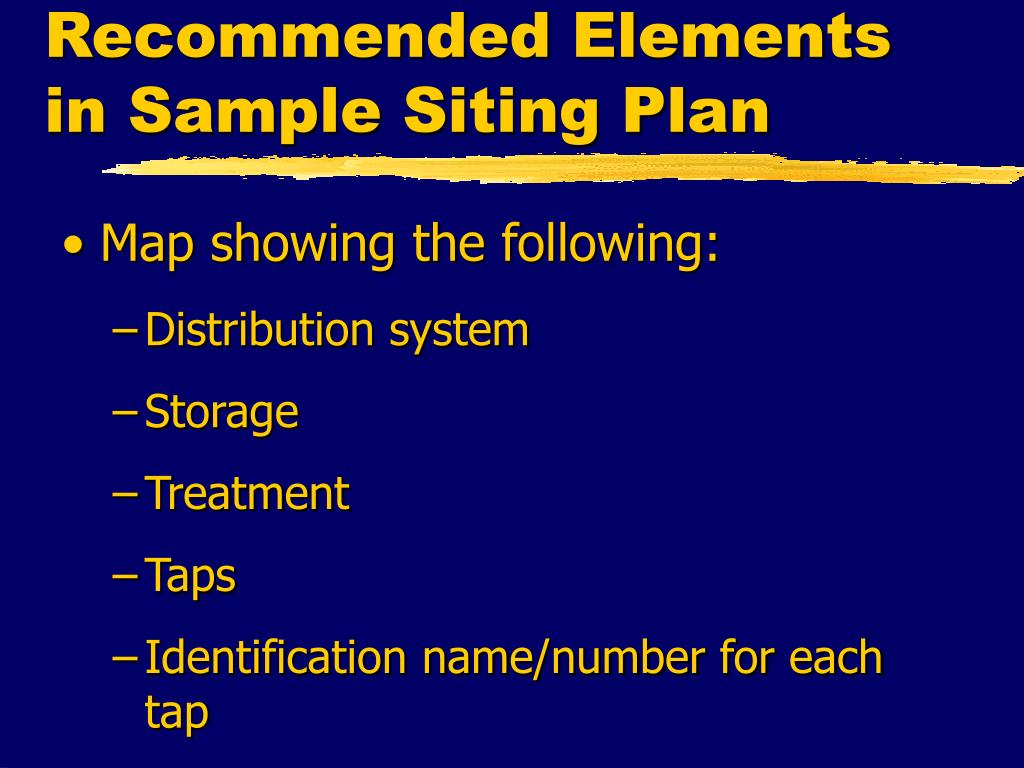 Recommended Elements in Sample Siting Plan

• Map showing the following:

– Distribution system

– Storage

– Treatment

– Taps

– Identification name/number for each tap